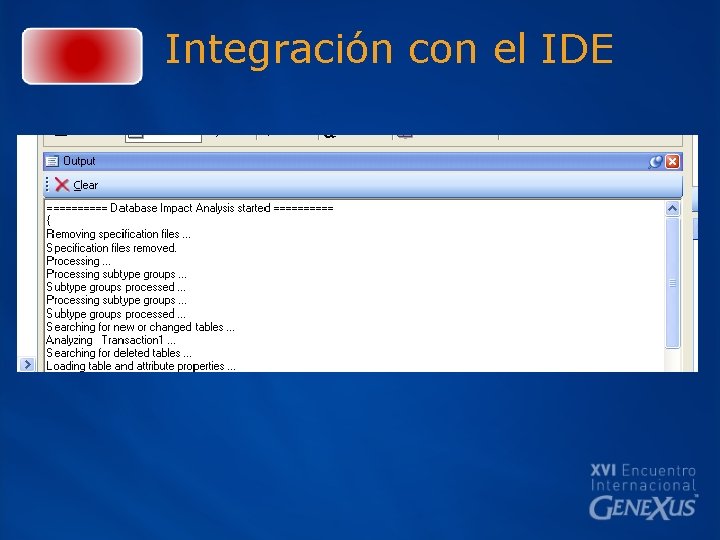 Integración con el IDE

Output

Clear

========== Database Impact Analysis started ==========
{
Removing specification files ...
Specification files removed.
Processing ...
Processing subtype groups ...
Subtype groups processed ...
Processing subtype groups ...
Subtype groups processed ...
Searching for new or changed tables ...
Analyzing Transaction1 ...
Searching for deleted tables ...
Loading table and attribute properties ...

XVI Encuentro Internacional GENEXUS